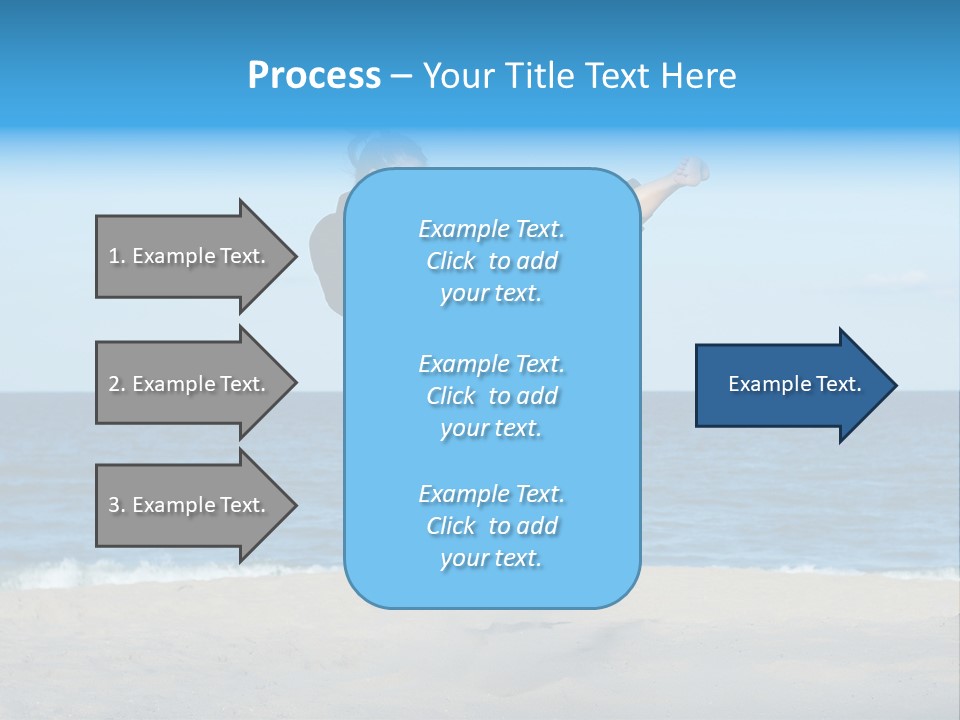 Process – Your Title Text Here

1. Example Text.

2. Example Text.

3. Example Text.

Example Text. Click to add your text.

Example Text. Click to add your text.

Example Text. Click to add your text.

Example Text.